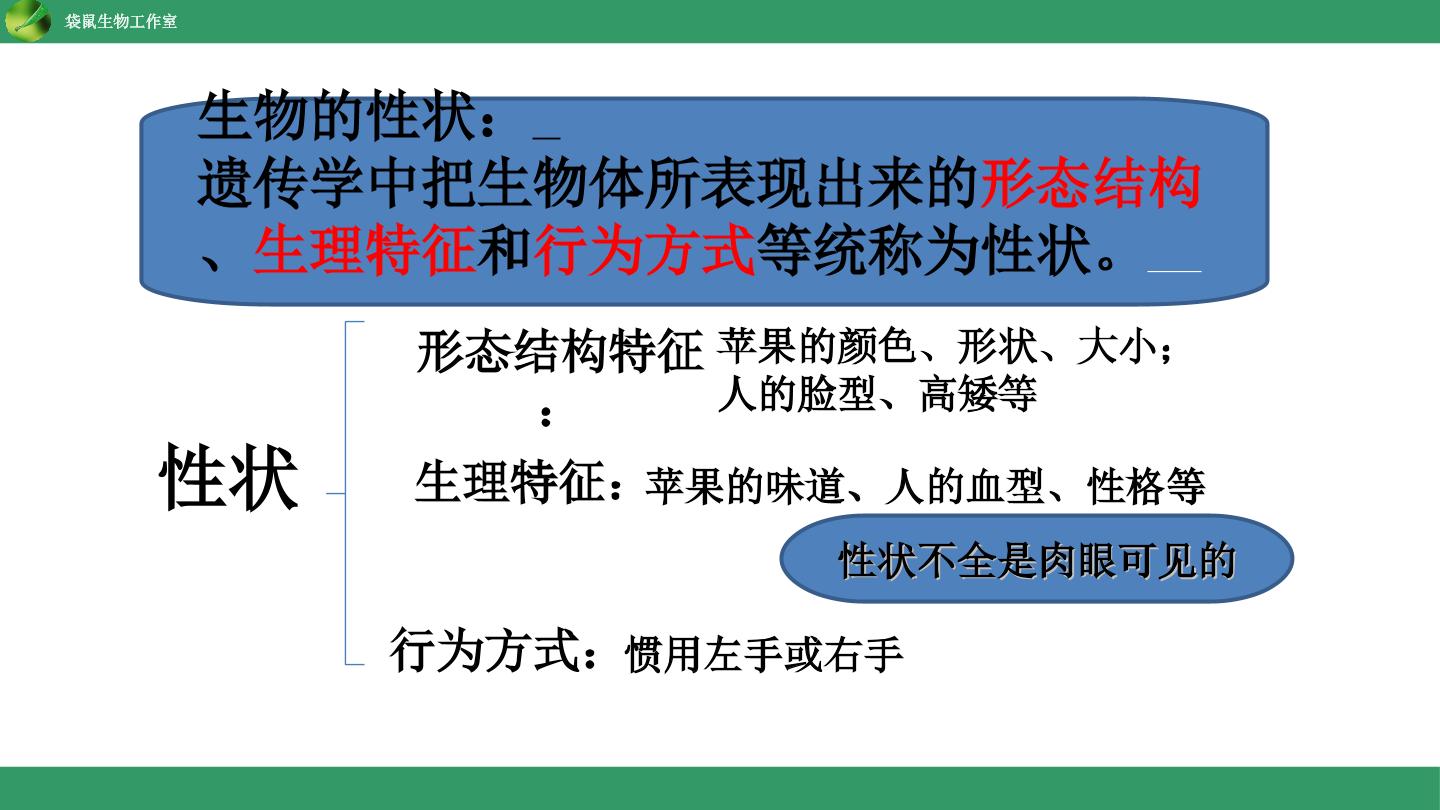 袋鼠生物工作室

生物的性状：
遗传学中把生物体所表现出来的形态结构、生理特征和行为方式等统称为性状。

性状

形态结构特征：苹果的颜色、形状、大小；人的脸型、高矮等

生理特征：苹果的味道、人的血型、性格等

性状不全是肉眼可见的

行为方式：惯用左手或右手